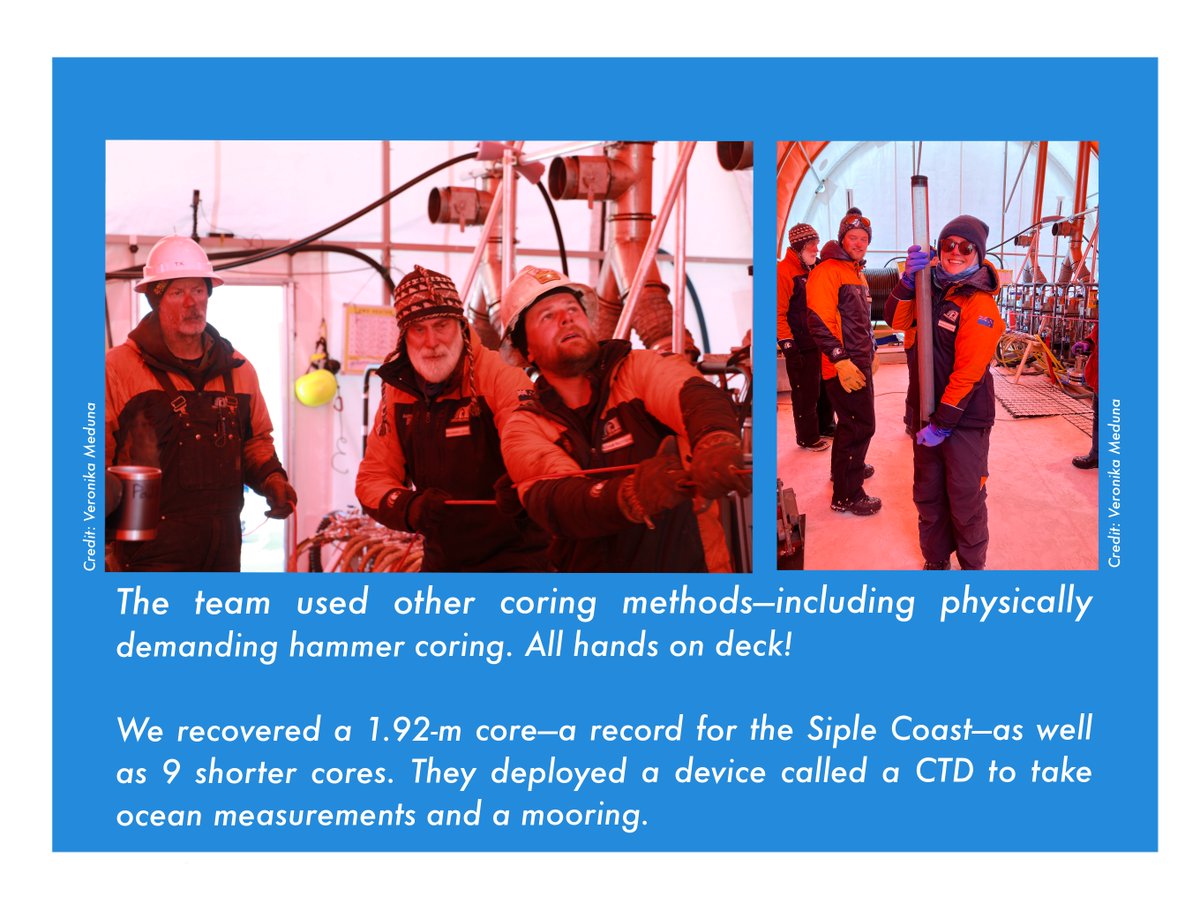 Credit: Veronika Meduna

Credit: Veronika Meduna

The team used other coring methods—including physically demanding hammer coring. All hands on deck!

We recovered a 1.92-m core—a record for the Siple Coast—as well as 9 shorter cores. They deployed a device called a CTD to take ocean measurements and a mooring.